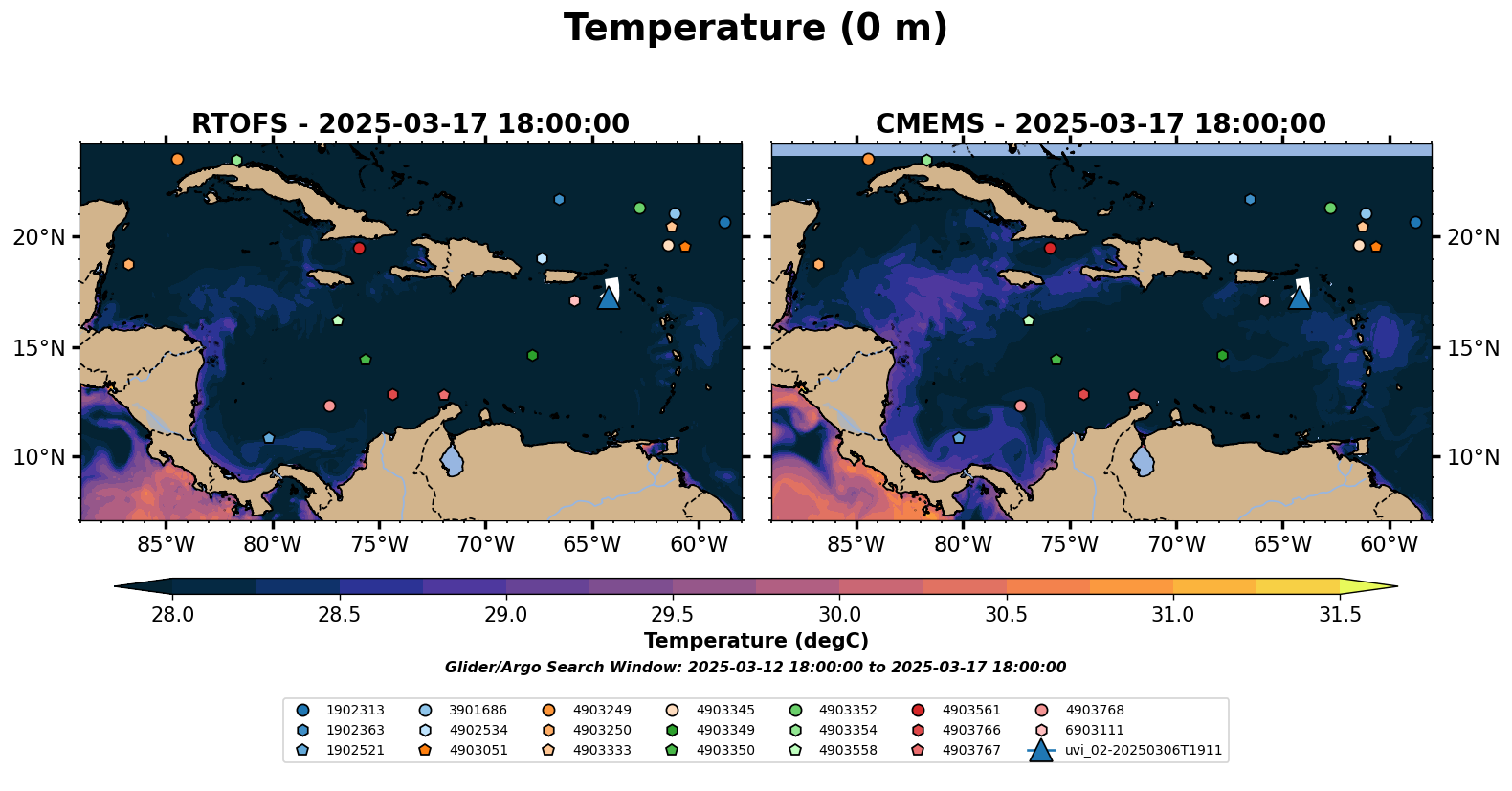 Temperature (0 m)

RTOFS - 2025-03-17 18:00:00

20°N
15°N
10°N

85°W 80°W 75°W 70°W 65°W 60°W

CMEMS - 2025-03-17 18:00:00

20°N
15°N
10°N

85°W 80°W 75°W 70°W 65°W 60°W

28.0 28.5 29.0 29.5 30.0 30.5 31.0 31.5

Temperature (degC)

Glider/Argo Search Window: 2025-03-12 18:00:00 to 2025-03-17 18:00:00

1902313
1902363
1902521
3901686
4902534
4903051
4903249
4903250
4903333
4903345
4903349
4903350
4903352
4903354
4903558
4903561
4903766
4903767
4903768
6903111
uvi_02-20250306T1911